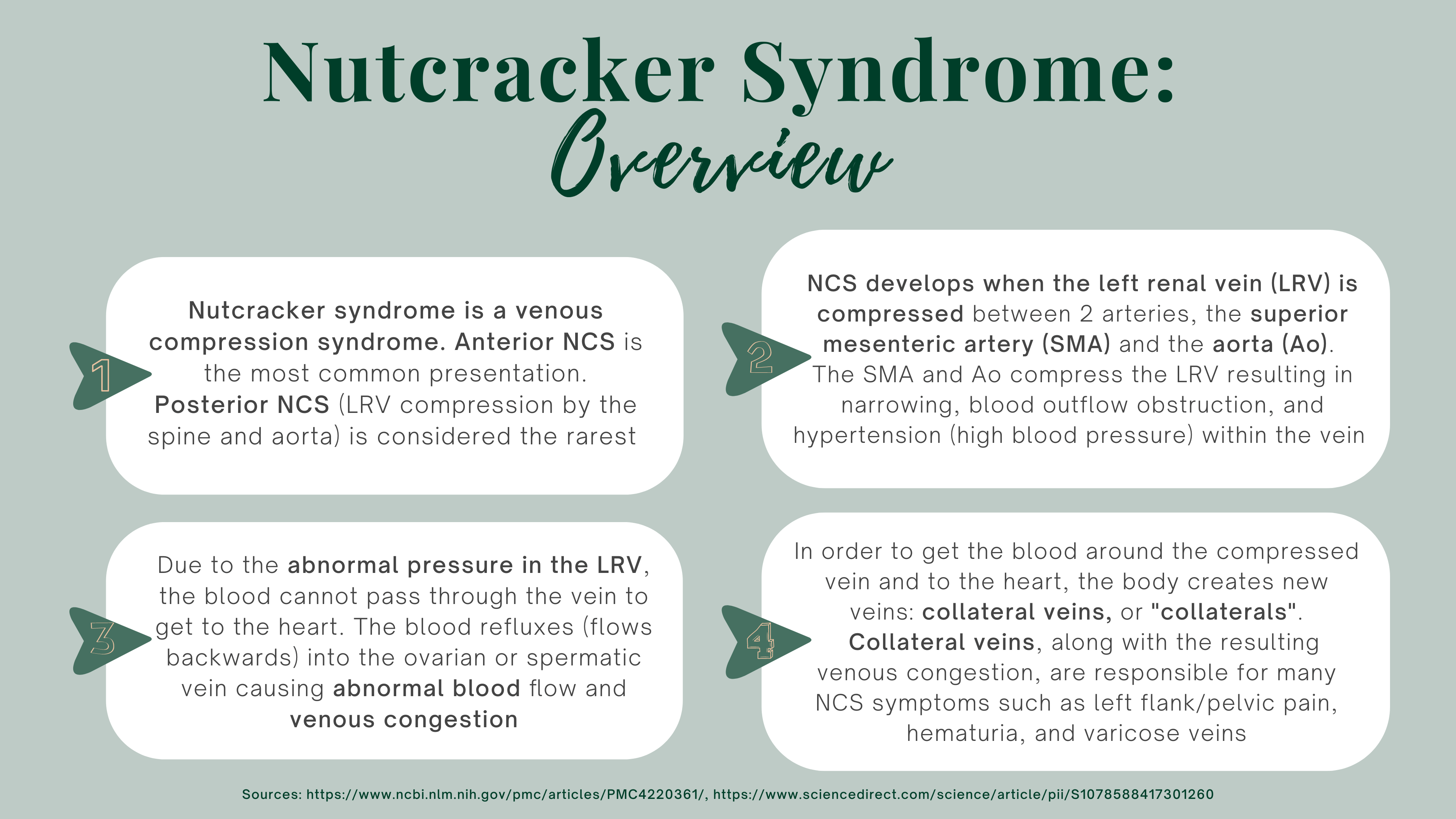 Nutcracker Syndrome:
Overview

1

Nutcracker syndrome is a venous compression syndrome. Anterior NCS is the most common presentation. Posterior NCS (LRV compression by the spine and aorta) is considered the rarest

2

NCS develops when the left renal vein (LRV) is compressed between 2 arteries, the superior mesenteric artery (SMA) and the aorta (Ao). The SMA and Ao compress the LRV resulting in narrowing, blood outflow obstruction, and hypertension (high blood pressure) within the vein

3

Due to the abnormal pressure in the LRV, the blood cannot pass through the vein to get to the heart. The blood refluxes (flows backwards) into the ovarian or spermatic vein causing abnormal blood flow and venous congestion

4

In order to get the blood around the compressed vein and to the heart, the body creates new veins: collateral veins, or "collaterals". Collateral veins, along with the resulting venous congestion, are responsible for many NCS symptoms such as left flank/pelvic pain, hematuria, and varicose veins

Sources: https://www.ncbi.nlm.nih.gov/pmc/articles/PMC4220361/, https://www.sciencedirect.com/science/article/pii/S1078588417301260